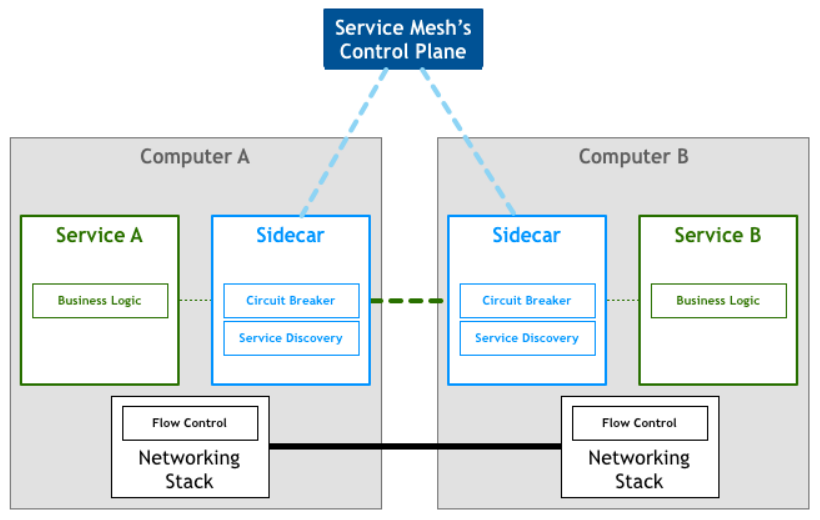 Service Mesh's Control Plane

Computer A

Service A

Business Logic

Sidecar

Circuit Breaker

Service Discovery

Flow Control

Networking Stack

Computer B

Sidecar

Circuit Breaker

Service Discovery

Service B

Business Logic

Flow Control

Networking Stack